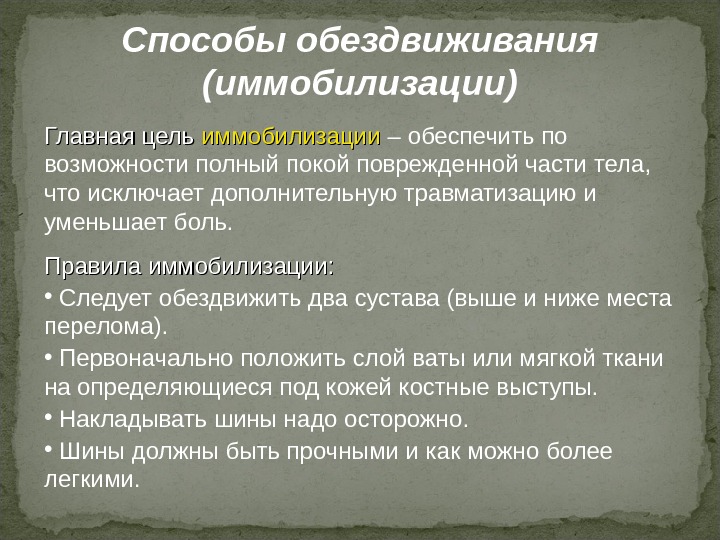 Способы обездвиживания (иммобилизации)

Главная цель иммобилизации – обеспечить по возможности полный покой поврежденной части тела, что исключает дополнительную травматизацию и уменьшает боль.

Правила иммобилизации:
• Следует обездвижить два сустава (выше и ниже места перелома).
• Первоначально положить слой ваты или мягкой ткани на определяющиеся под кожей костные выступы.
• Накладывать шины надо осторожно.
• Шины должны быть прочными и как можно более легкими.